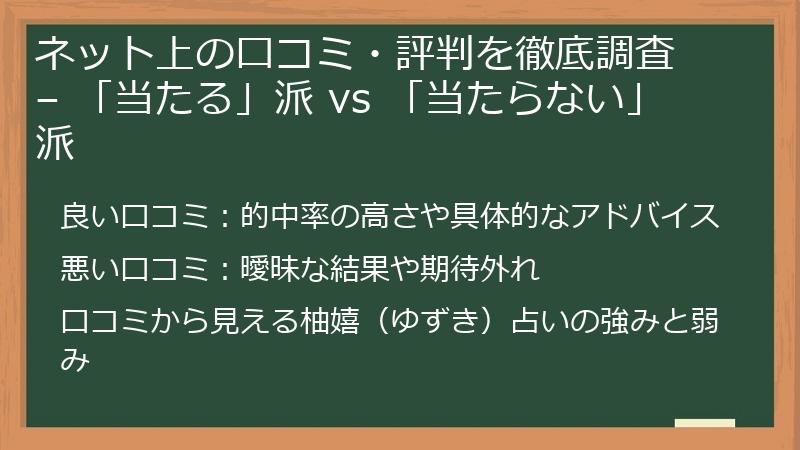 ネット上の口コミ・評判を徹底調査 – 「当たる」派 vs 「当たらない」派

良い口コミ：的中率の高さや具体的なアドバイス

悪い口コミ：曖昧な結果や期待外れ

口コミから見える柚嬉（ゆずき）占いの強みと弱み